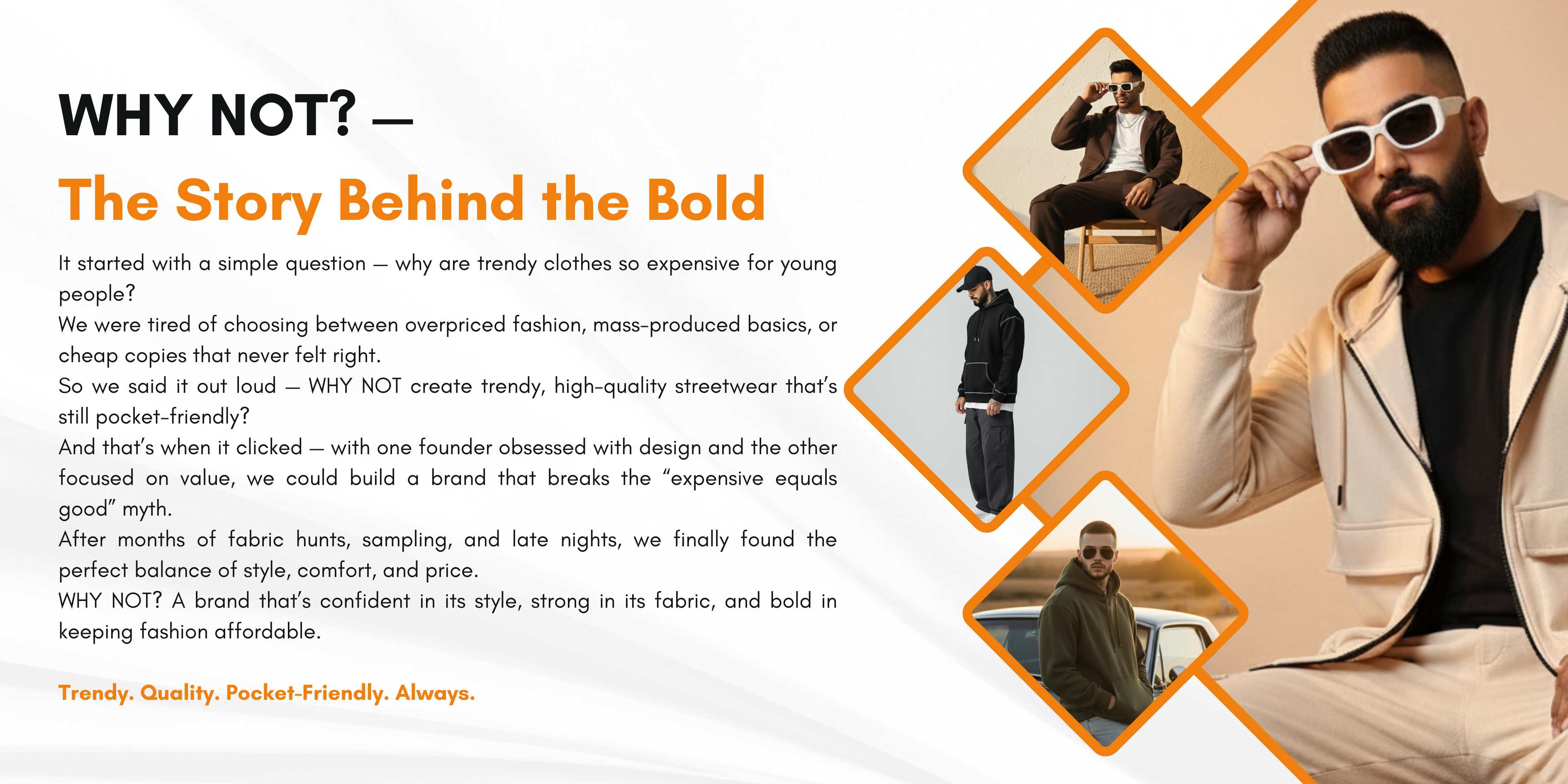 WHY NOT? —

The Story Behind the Bold

It started with a simple question — why are trendy clothes so expensive for young people?
We were tired of choosing between overpriced fashion, mass-produced basics, or cheap copies that never felt right.
So we said it out loud — WHY NOT create trendy, high-quality streetwear that's still pocket-friendly?
And that's when it clicked — with one founder obsessed with design and the other focused on value, we could build a brand that breaks the "expensive equals good" myth.
After months of fabric hunts, sampling, and late nights, we finally found the perfect balance of style, comfort, and price.
WHY NOT? A brand that's confident in its style, strong in its fabric, and bold in keeping fashion affordable.

Trendy. Quality. Pocket-Friendly. Always.